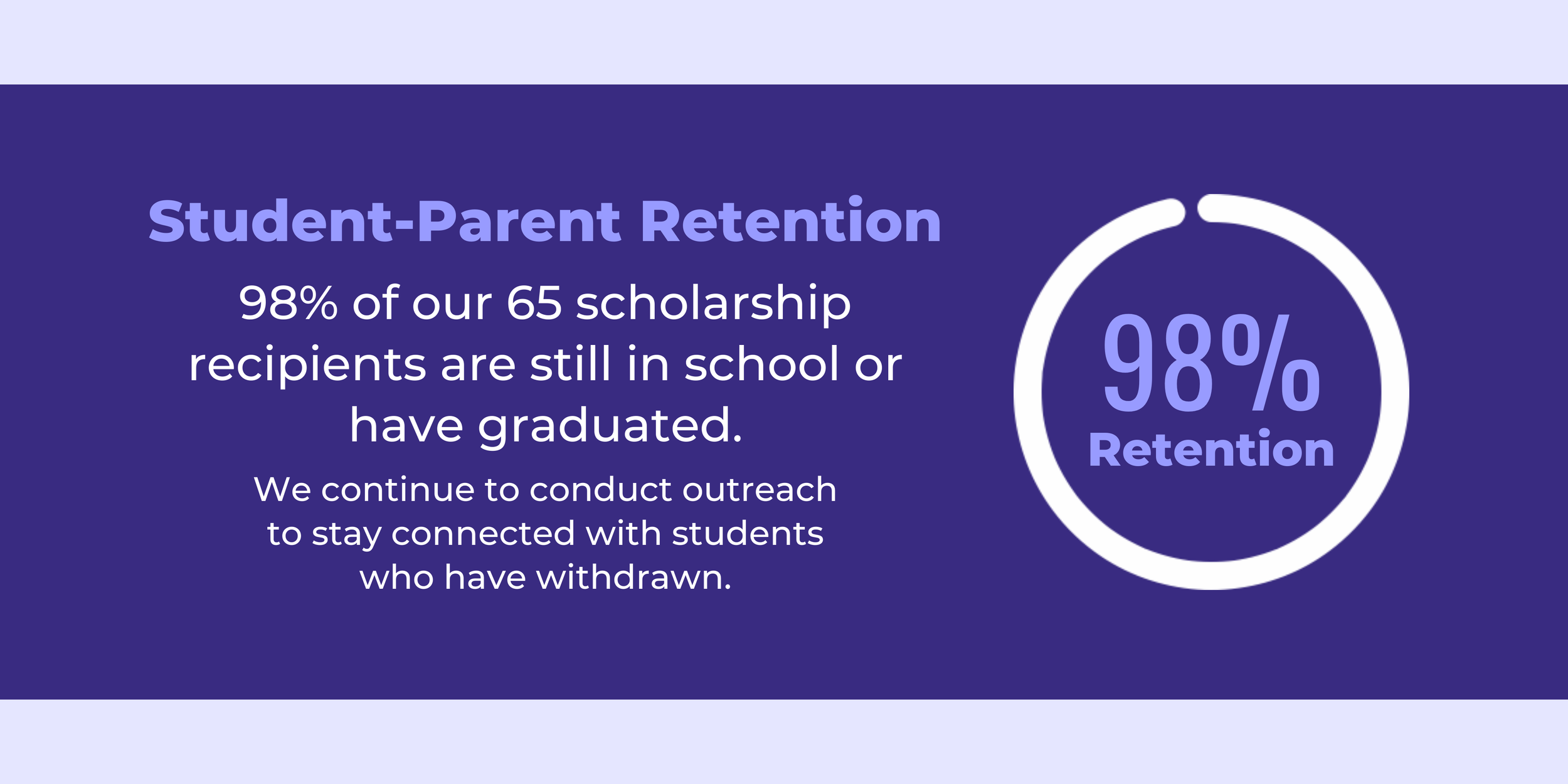 Student-Parent Retention

98% of our 65 scholarship recipients are still in school or have graduated.

We continue to conduct outreach to stay connected with students who have withdrawn.

98%
Retention